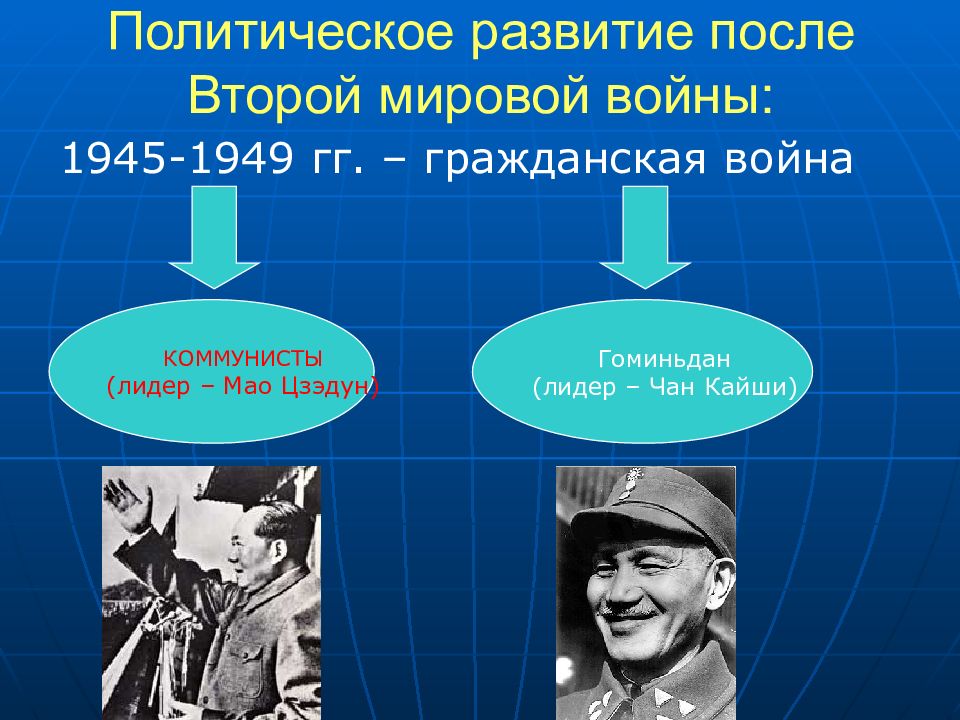 Политическое развитие после Второй мировой войны:

1945-1949 гг. – гражданская война

КОММУНИСТЫ
(лидер – Мао Цзэдун)

Гоминьдан
(лидер – Чан Кайши)